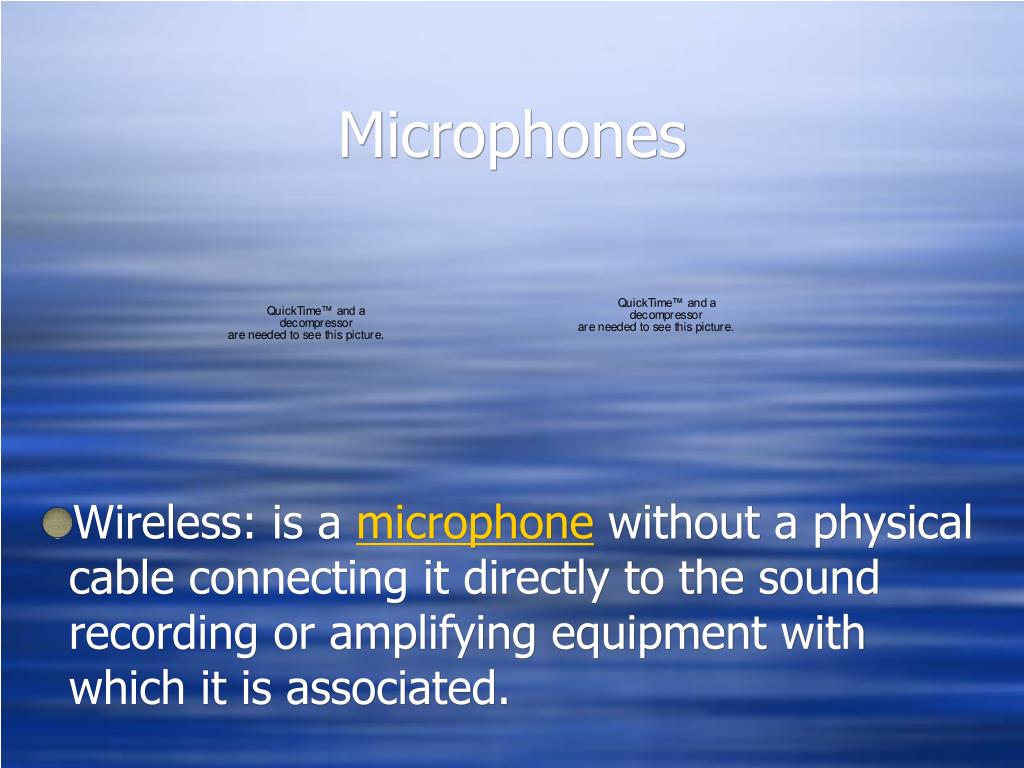 Microphones

QuickTime™ and a decompressor are needed to see this picture.

QuickTime™ and a decompressor are needed to see this picture.

Wireless: is a microphone without a physical cable connecting it directly to the sound recording or amplifying equipment with which it is associated.